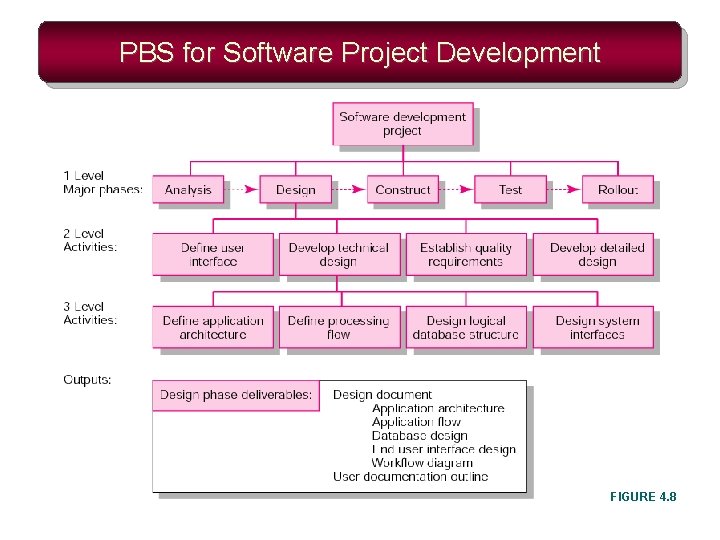 PBS for Software Project Development

Software development project

1 Level
Major phases:

Analysis

Design

Construct

Test

Rollout

2 Level
Activities:

Define user interface

Develop technical design

Establish quality requirements

Develop detailed design

3 Level
Activities:

Define application architecture

Define processing flow

Design logical database structure

Design system interfaces

Outputs:

Design phase deliverables:

Design document
Application architecture
Application flow
Database design
End user interface design
Workflow diagram
User documentation outline

FIGURE 4.8